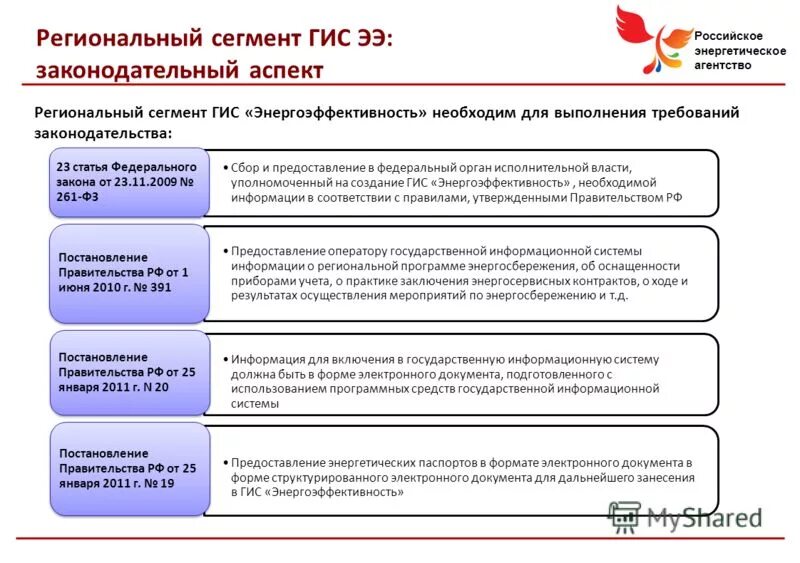 Региональный сегмент ГИС ЭЭ: законодательный аспект

Российское энергетическое агентство

Региональный сегмент ГИС «Энергоэффективность» необходим для выполнения требований законодательства:

23 статья Федерального закона от 23.11.2009 № 261-ФЗ

• Сбор и предоставление в федеральный орган исполнительной власти, уполномоченный на создание ГИС «Энергоэффективность» , необходимой информации в соответствии с правилами, утвержденными Правительством РФ

Постановление Правительства РФ от 1 июня 2010 г. № 391

• Предоставление оператору государственной информационной системы информации о региональной программе энергосбережения, об оснащенности приборами учета, о практике заключения энергосервисных контрактов, о ходе и результатах осуществления мероприятий по энергосбережению и т.д.

Постановление Правительства РФ от 25 января 2011 г. N 20

• Информация для включения в государственную информационную систему должна быть в форме электронного документа, подготовленного с использованием программных средств государственной информационной системы

Постановление Правительства РФ от 25 января 2011 г. № 19

• Предоставление энергетических паспортов в формате электронного документа в форме структурированного электронного документа для дальнейшего занесения в ГИС «Энергоэффективность»

MyShared